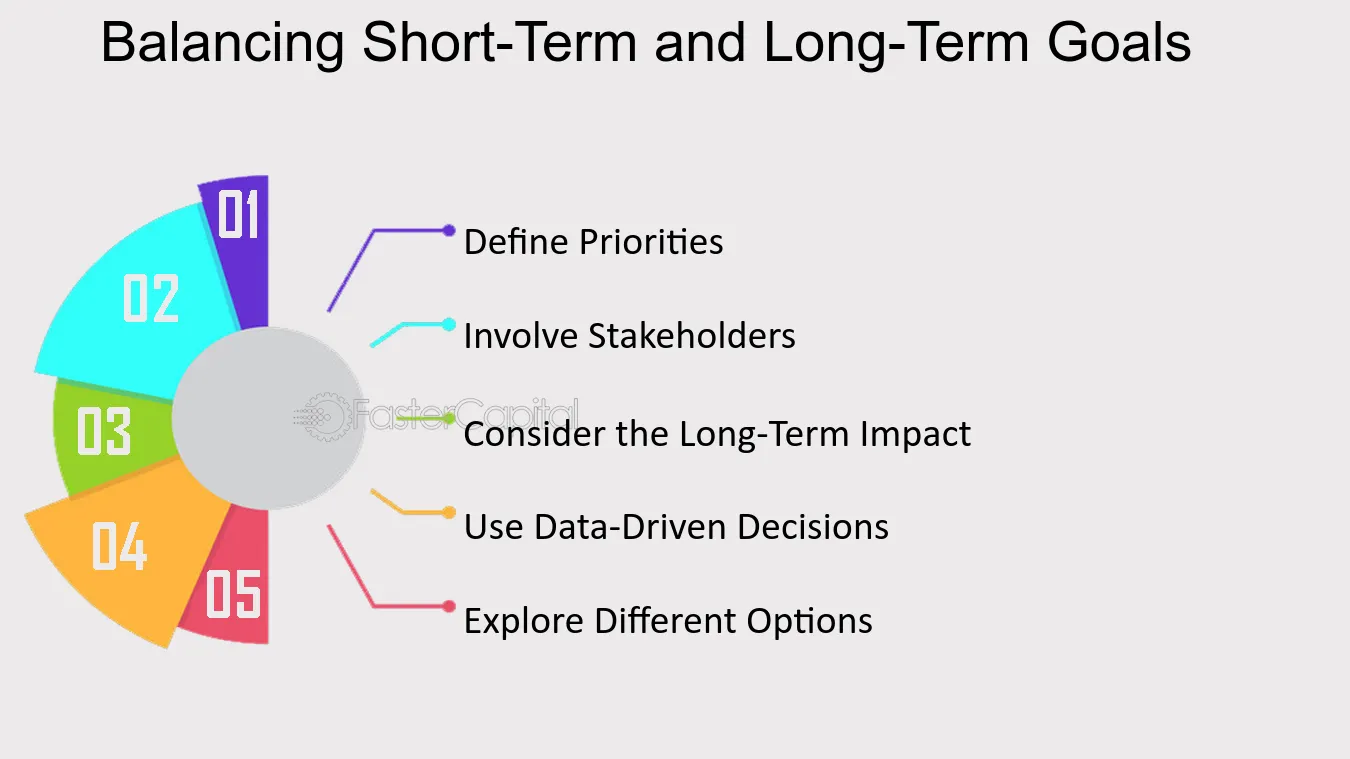 Balancing Short-Term and Long-Term Goals

01

02

03

04

05

Define Priorities

Involve Stakeholders

Consider the Long-Term Impact

Use Data-Driven Decisions

Explore Different Options

FasterCapital